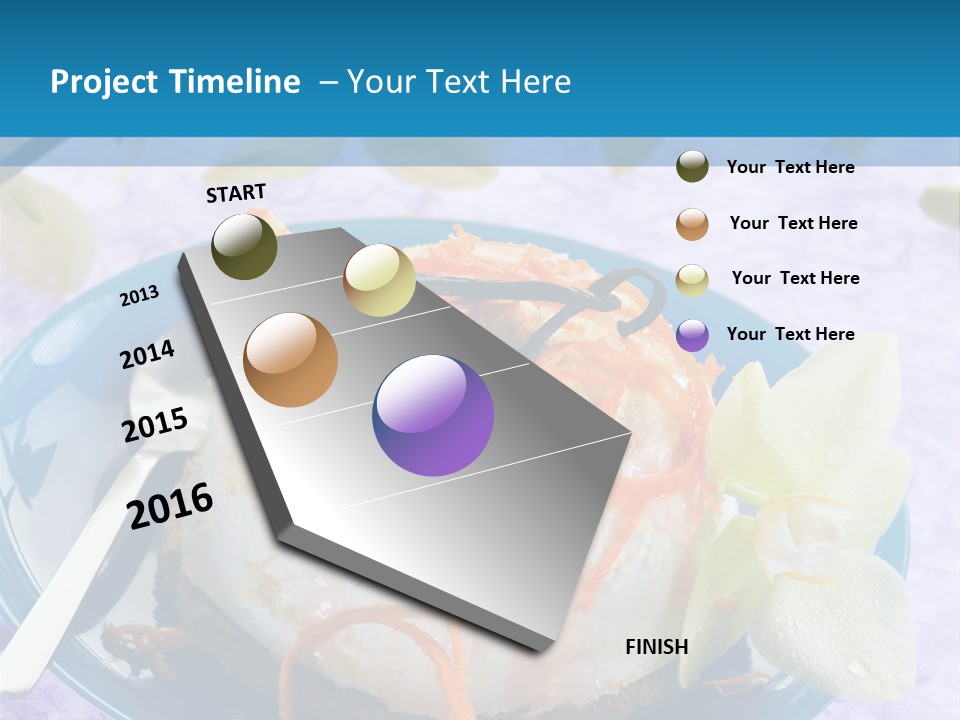 Project Timeline – Your Text Here

START

2013

2014

2015

2016

FINISH

Your Text Here

Your Text Here

Your Text Here

Your Text Here